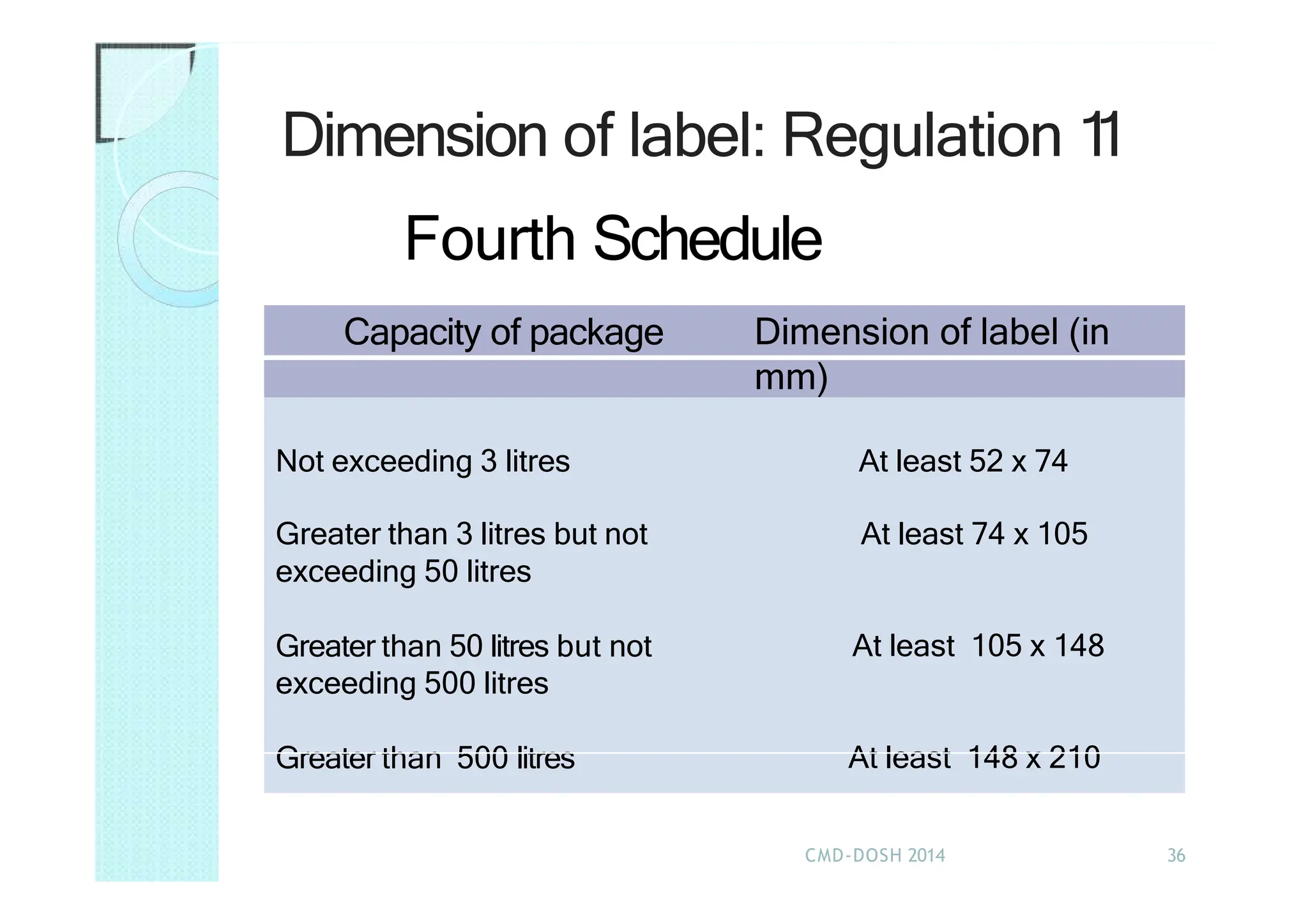 Dimension of label: Regulation 11

Fourth Schedule

| Capacity of package | Dimension of label (in mm) |
|---|---|
| Not exceeding 3 litres | At least 52 x 74 |
| Greater than 3 litres but not exceeding 50 litres | At least 74 x 105 |
| Greater than 50 litres but not exceeding 500 litres | At least 105 x 148 |
| Greater than 500 litres | At least 148 x 210 |

CMD-DOSH 2014

36